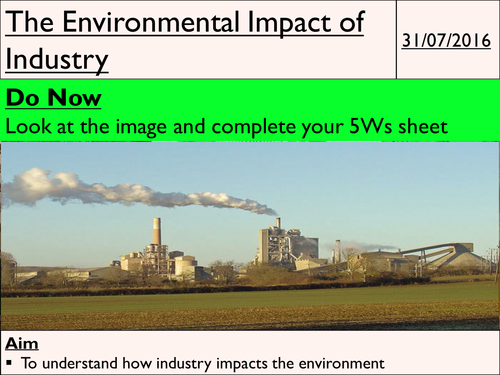 The Environmental Impact of Industry

31/07/2016

Do Now
Look at the image and complete your 5Ws sheet

Aim
▪ To understand how industry impacts the environment